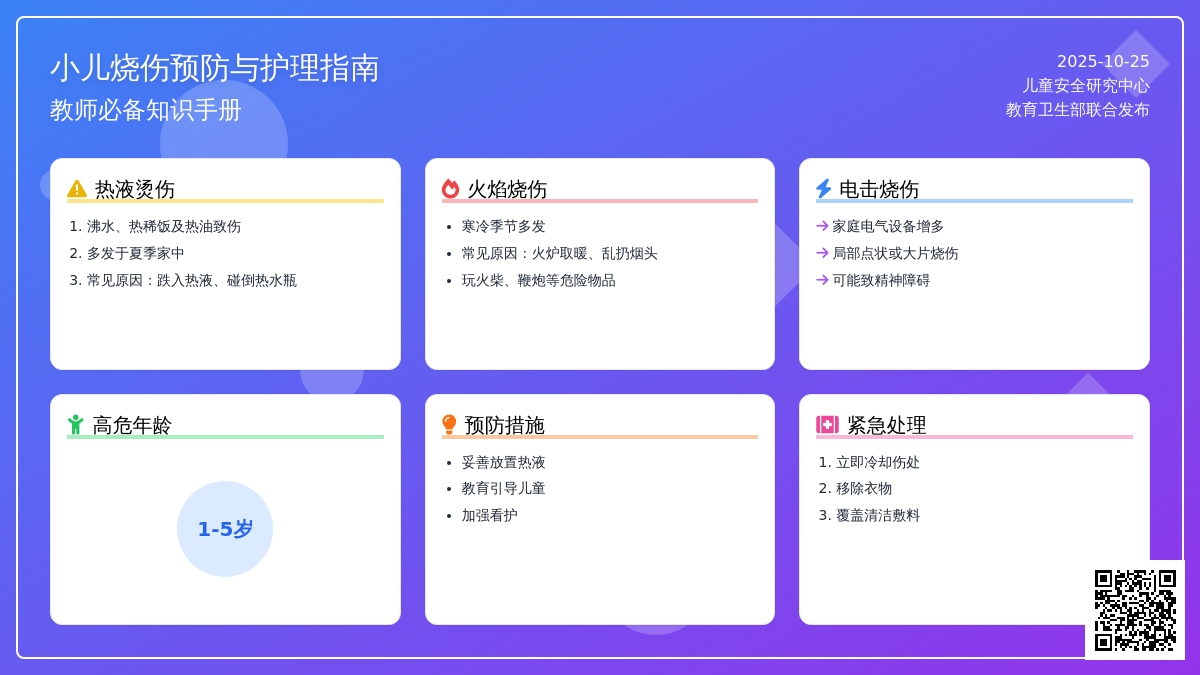 小儿烧伤预防与护理指南
教师必备知识手册

2025-10-25
儿童安全研究中心
教育卫生部联合发布

热液烫伤
1. 沸水、热稀饭及热油致伤
2. 多发于夏季家中
3. 常见原因：跌入热液、碰倒热水瓶

火焰烧伤
• 寒冷季节多发
• 常见原因：火炉取暖、乱扔烟头
• 玩火柴、鞭炮等危险物品

电击烧伤
→ 家庭电气设备增多
→ 局部点状或大片烧伤
→ 可能致精神障碍

高危年龄
1-5岁

预防措施
• 妥善放置热液
• 教育引导儿童
• 加强看护

紧急处理
1. 立即冷却伤处
2. 移除衣物
3. 覆盖清洁敷料